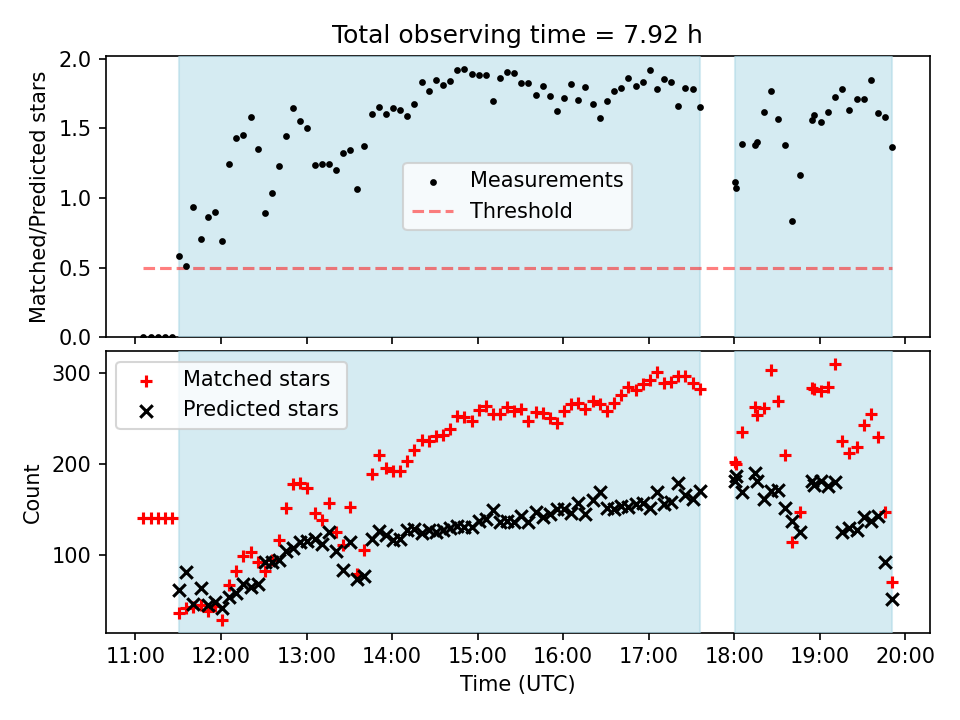 Total observing time = 7.92 h

Matched/Predicted stars

2.0
1.5
1.0
0.5
0.0

Measurements
Threshold

Count

300
200
100

Matched stars
Predicted stars

11:00 12:00 13:00 14:00 15:00 16:00 17:00 18:00 19:00 20:00

Time (UTC)